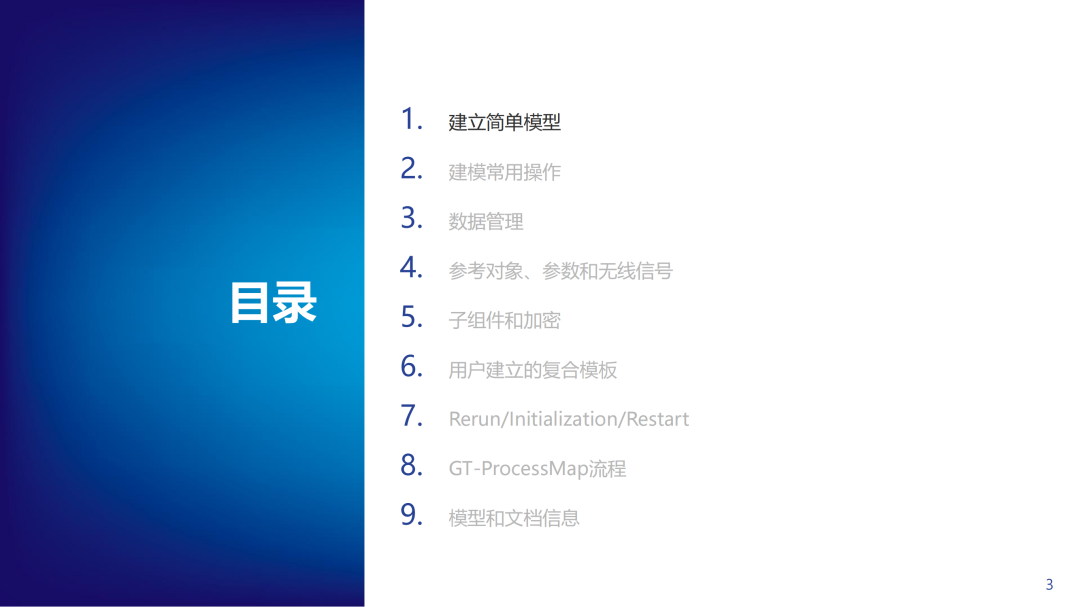 目录

1. 建立简单模型
2. 建模常用操作
3. 数据管理
4. 参考对象、参数和无线信号
5. 子组件和加密
6. 用户建立的复合模板
7. Rerun/Initialization/Restart
8. GT-ProcessMap流程
9. 模型和文档信息

3